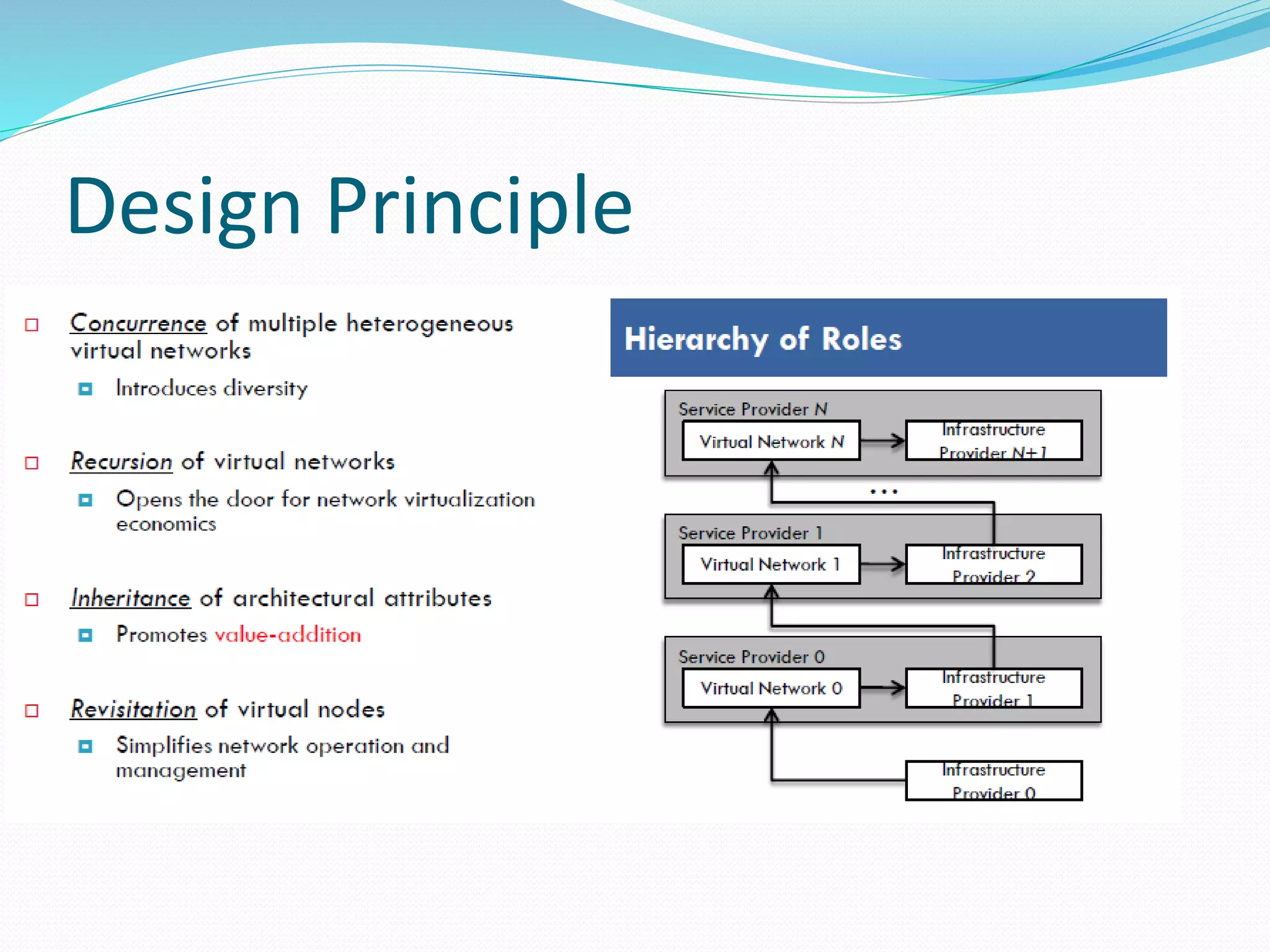 Design Principle

Concurrence of multiple heterogeneous virtual networks

Introduces diversity

Recursion of virtual networks

Opens the door for network virtualization economics

Inheritance of architectural attributes

Promotes value-addition

Revisitation of virtual nodes

Simplifies network operation and management

Hierarchy of Roles

Service Provider N

Virtual Network N

Infrastructure Provider N+1

...

Service Provider 1

Virtual Network 1

Infrastructure Provider 2

Service Provider 0

Virtual Network 0

Infrastructure Provider 1

Infrastructure Provider 0